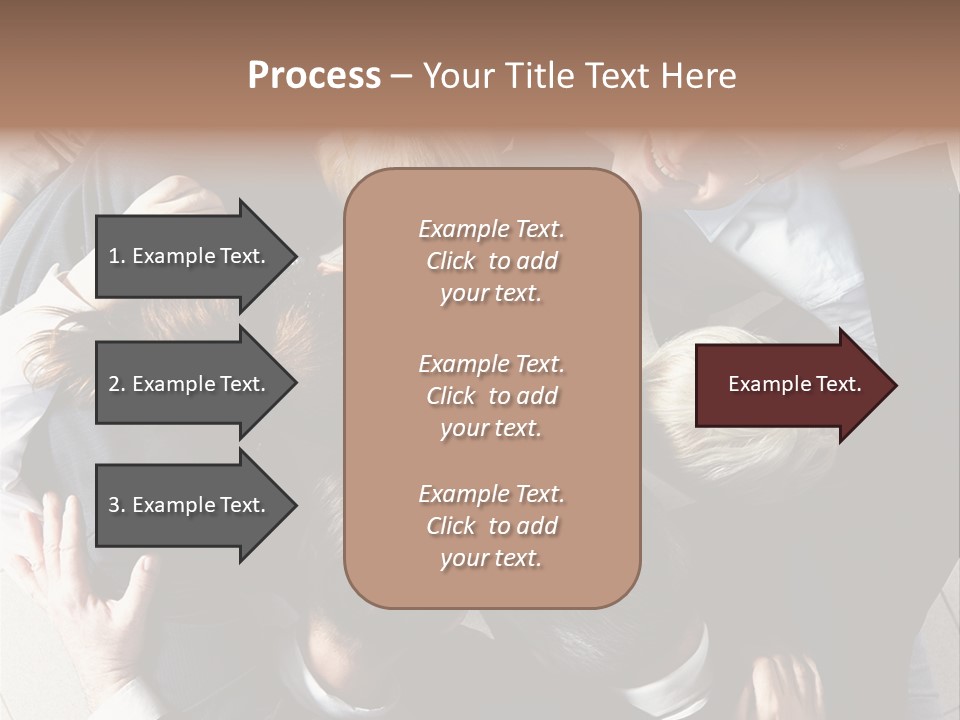 Process – Your Title Text Here

1. Example Text.

2. Example Text.

3. Example Text.

Example Text. Click to add your text.

Example Text. Click to add your text.

Example Text. Click to add your text.

Example Text.